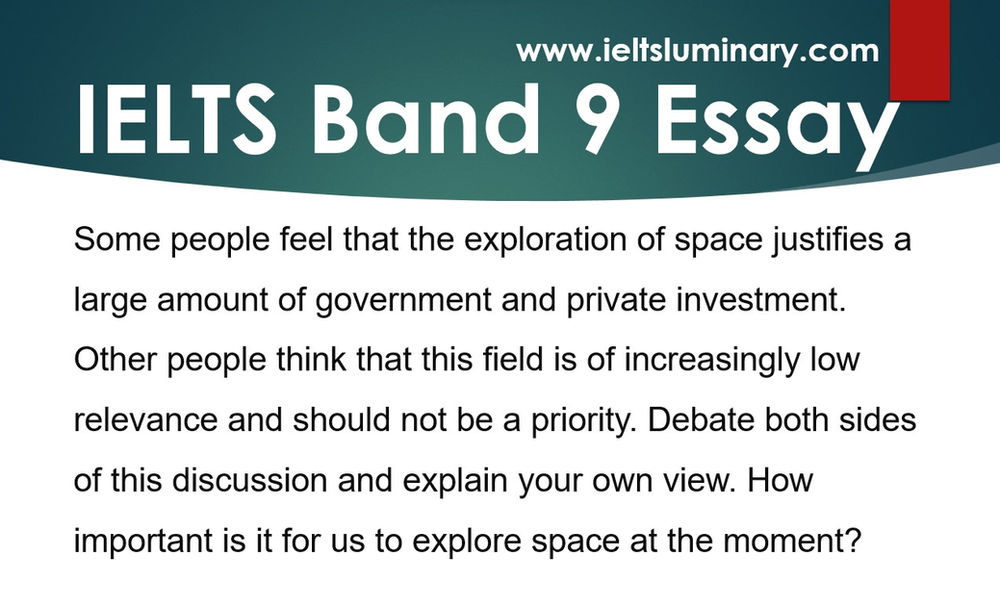 www.ieltsluminary.com

IELTS Band 9 Essay

Some people feel that the exploration of space justifies a large amount of government and private investment. Other people think that this field is of increasingly low relevance and should not be a priority. Debate both sides of this discussion and explain your own view. How important is it for us to explore space at the moment?